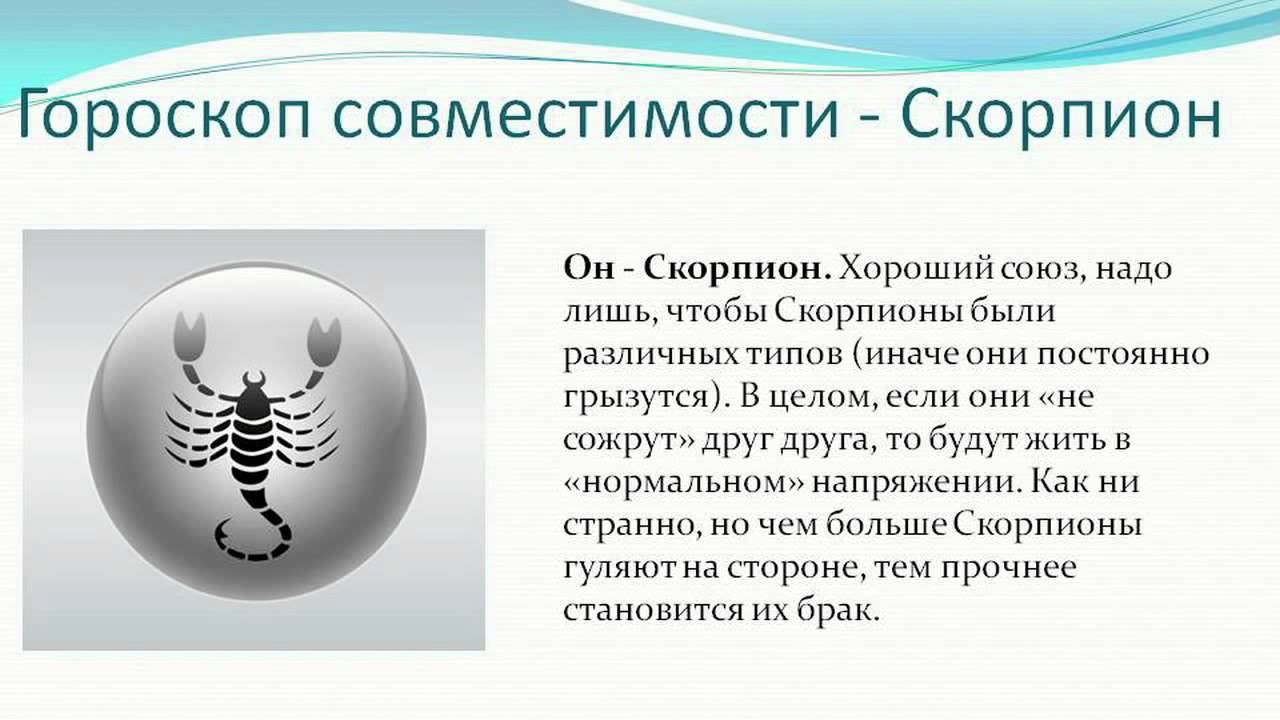 Гороскоп совместимости - Скорпион

Он - Скорпион. Хороший союз, надо лишь, чтобы Скорпионы были различных типов (иначе они постоянно грызутся). В целом, если они «не сожрут» друг друга, то будут жить в «нормальном» напряжении. Как ни странно, но чем больше Скорпионы гуляют на стороне, тем прочнее становится их брак.